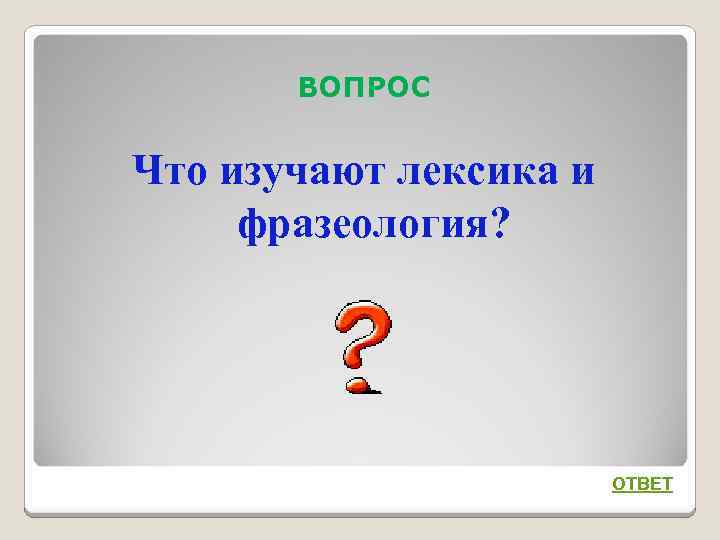 ВОПРОС

Что изучают лексика и фразеология?

ОТВЕТ